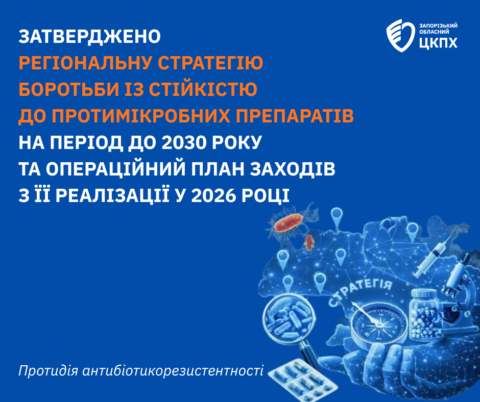 ЗАПОРІЗЬКИЙ ОБЛАСНИЙ ЦКПХ

ЗАТВЕРДЖЕНО
РЕГІОНАЛЬНУ СТРАТЕГІЮ БОРОТЬБИ ІЗ СТІЙКІСТЮ ДО ПРОТИМІКРОБНИХ ПРЕПАРАТІВ
НА ПЕРІОД ДО 2030 РОКУ ТА ОПЕРАЦІЙНИЙ ПЛАН ЗАХОДІВ З ЇЇ РЕАЛІЗАЦІЇ У 2026 РОЦІ

СТРАТЕГІЯ

Протидія антибіотикорезистентності